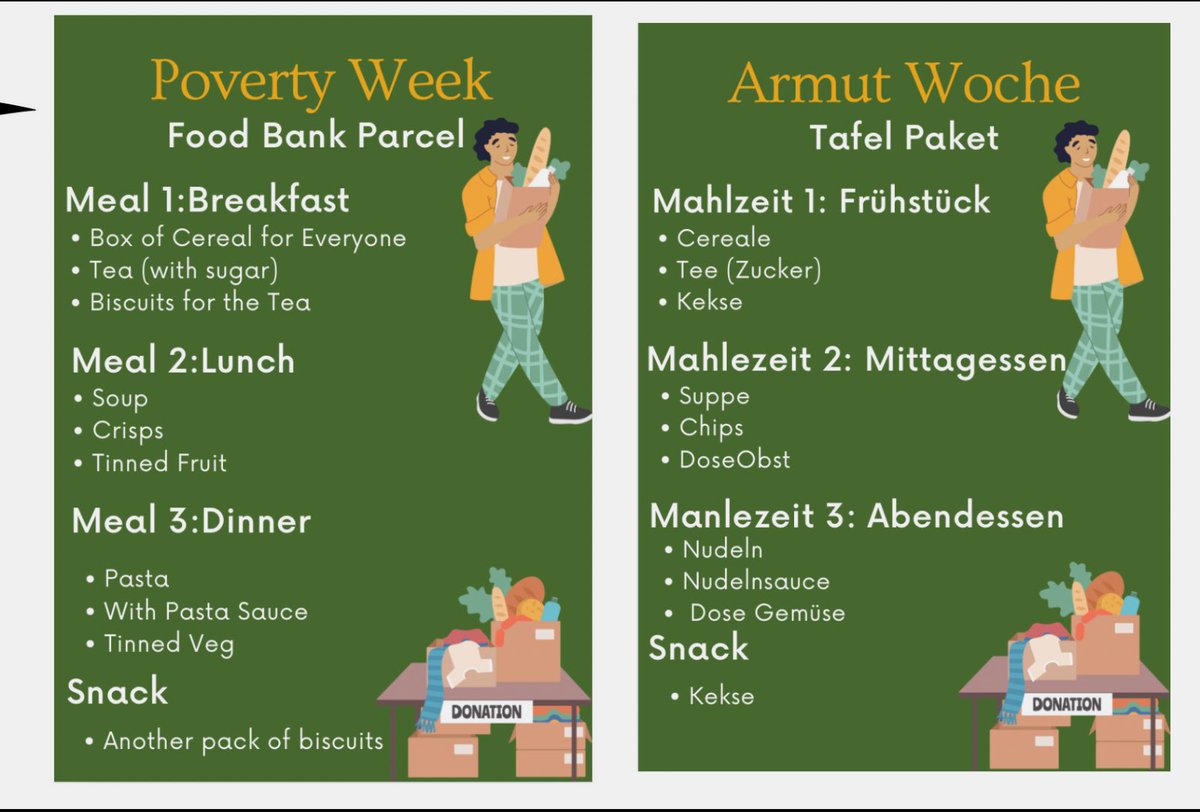 Poverty Week
Food Bank Parcel

Meal 1:Breakfast
• Box of Cereal for Everyone
• Tea (with sugar)
• Biscuits for the Tea

Meal 2:Lunch
• Soup
• Crisps
• Tinned Fruit

Meal 3:Dinner
• Pasta
• With Pasta Sauce
• Tinned Veg

Snack
• Another pack of biscuits

DONATION

Armut Woche
Tafel Paket

Mahlzeit 1: Frühstück
• Cereale
• Tee (Zucker)
• Kekse

Mahlezeit 2: Mittagessen
• Suppe
• Chips
• DoseObst

Manlezeit 3: Abendessen
• Nudeln
• Nudelnsauce
• Dose Gemüse

Snack
• Kekse

DONATION